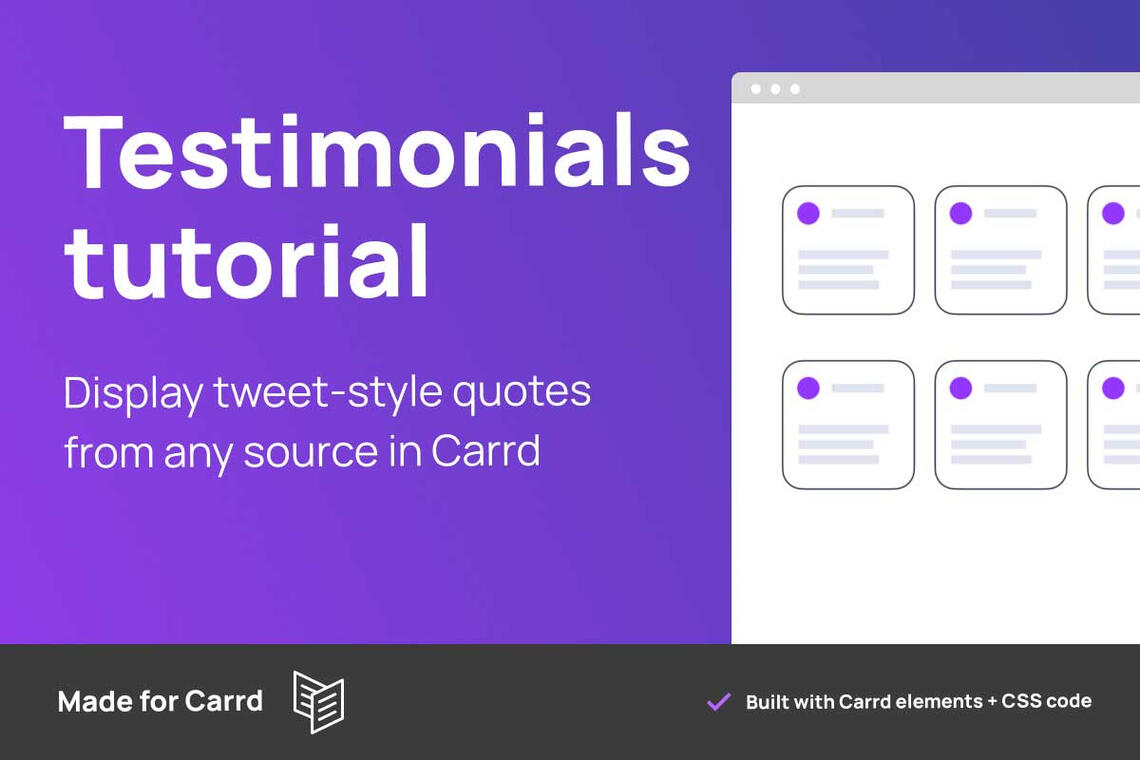 Testimonials tutorial

Display tweet-style quotes from any source in Carrd

Made for Carrd

Built with Carrd elements + CSS code